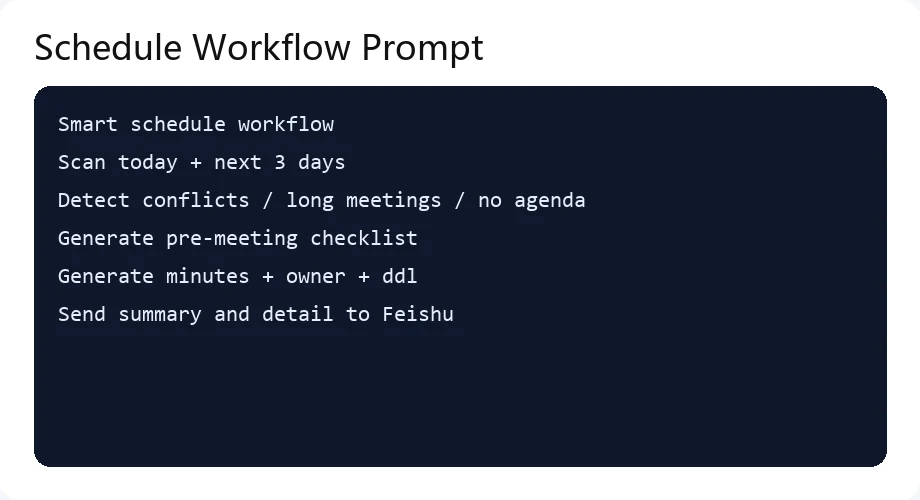 Schedule Workflow Prompt

Smart schedule workflow
Scan today + next 3 days
Detect conflicts / long meetings / no agenda
Generate pre-meeting checklist
Generate minutes + owner + ddl
Send summary and detail to Feishu